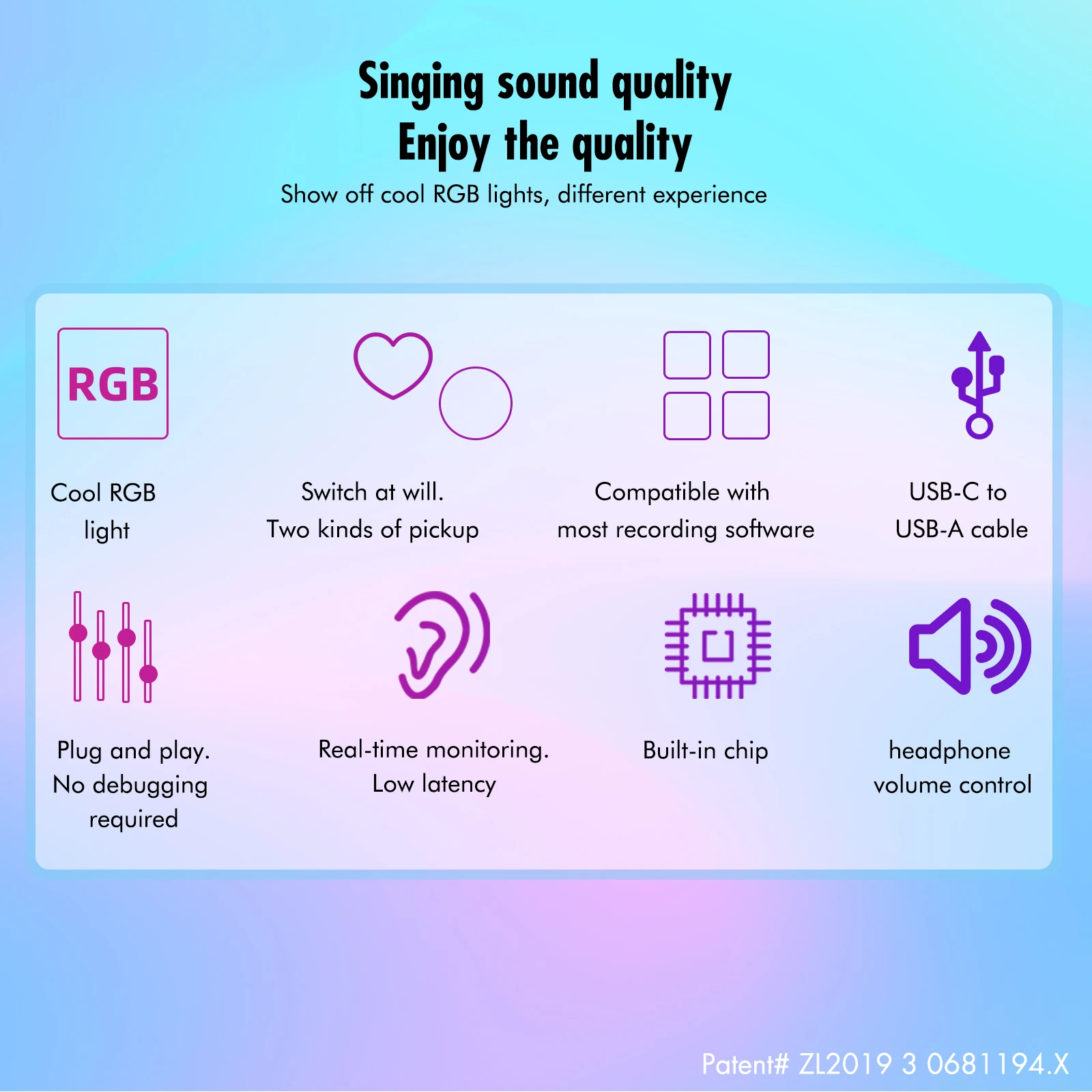 Singing sound quality
Enjoy the quality
Show off cool RGB lights, different experience

RGB

Cool RGB light

Switch at will. Two kinds of pickup

Compatible with most recording software

USB-C to USB-A cable

Plug and play. No debugging required

Real-time monitoring. Low latency

Built-in chip

headphone volume control

Patent# ZL2019 3 0681194.X